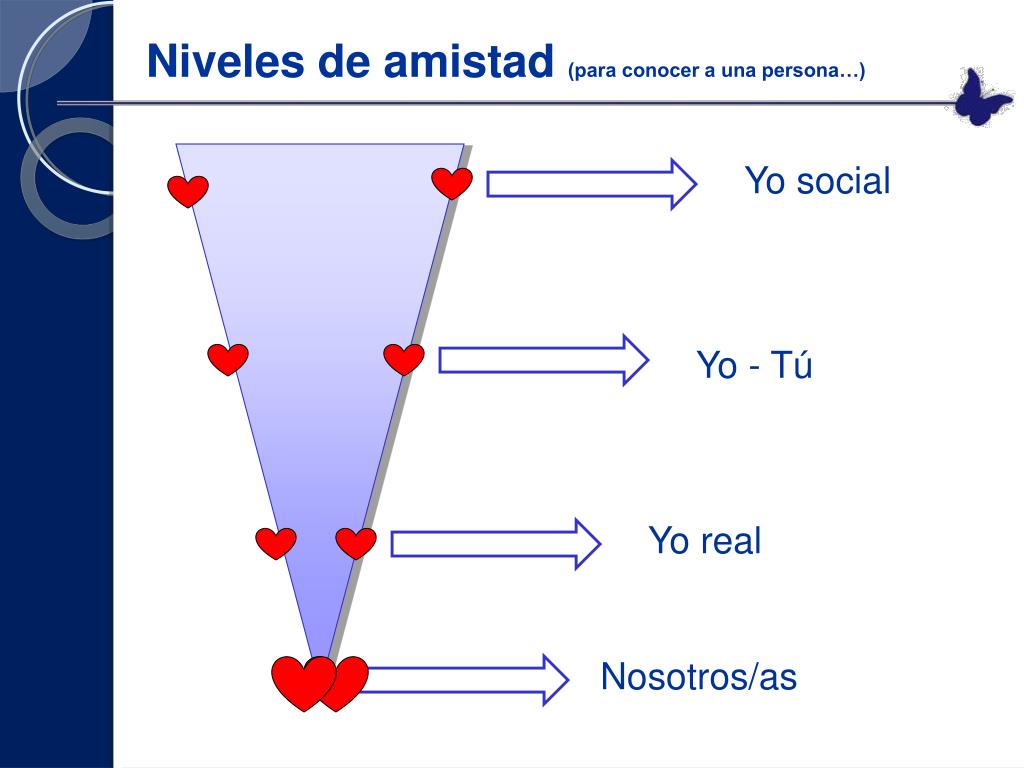 Niveles de amistad (para conocer a una persona…)

Yo social

Yo - Tú

Yo real

Nosotros/as